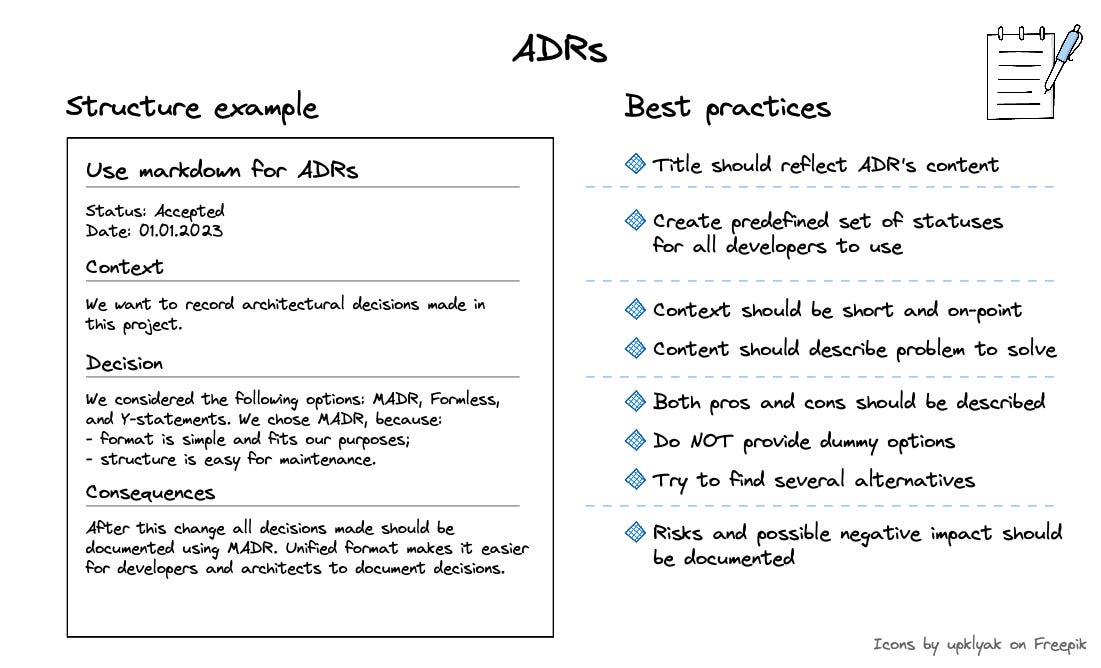 ADRs

Structure example

Use markdown for ADRs

Status: Accepted
Date: 01.01.2023

Context

We want to record architectural decisions made in this project.

Decision

We considered the following options: MADR, Formless, and Y-statements. We chose MADR, because:
- format is simple and fits our purposes;
- structure is easy for maintenance.

Consequences

After this change all decisions made should be documented using MADR. Unified format makes it easier for developers and architects to document decisions.

Best practices

Title should reflect ADR's content

Create predefined set of statuses for all developers to use

Context should be short and on-point

Content should describe problem to solve

Both pros and cons should be described

Do NOT provide dummy options

Try to find several alternatives

Risks and possible negative impact should be documented

Icons by upklyak on Freepik